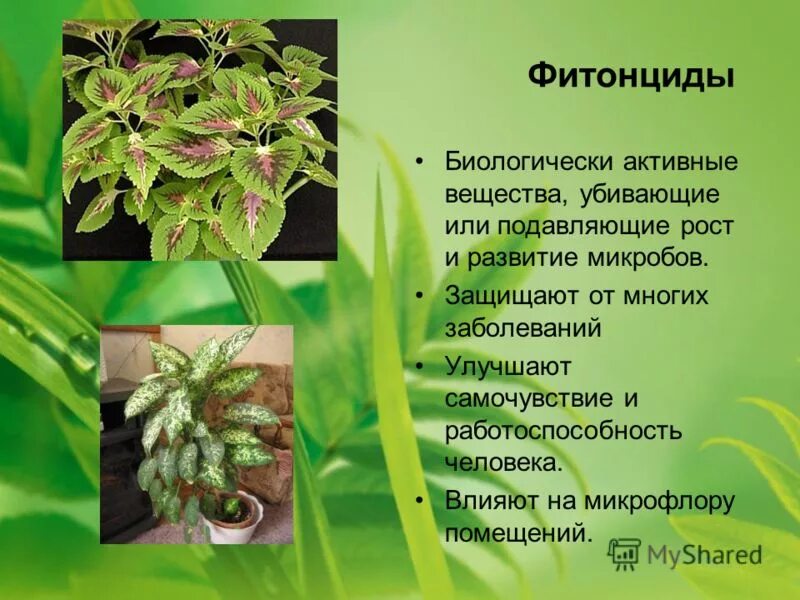 Фитонциды

• Биологически активные вещества, убивающие или подавляющие рост и развитие микробов.
• Защищают от многих заболеваний
• Улучшают самочувствие и работоспособность человека.
• Влияют на микрофлору помещений.

MyShared